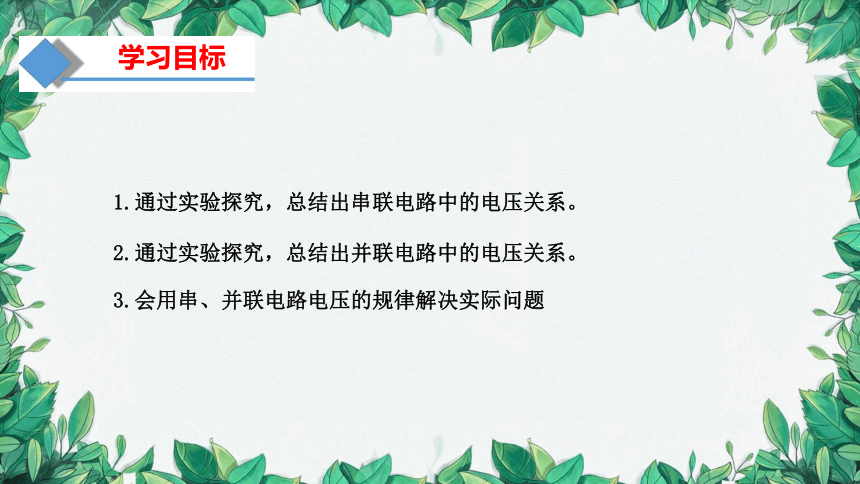 学习目标

1.通过实验探究，总结出串联电路中的电压关系。

2.通过实验探究，总结出并联电路中的电压关系。

3.会用串、并联电路电压的规律解决实际问题